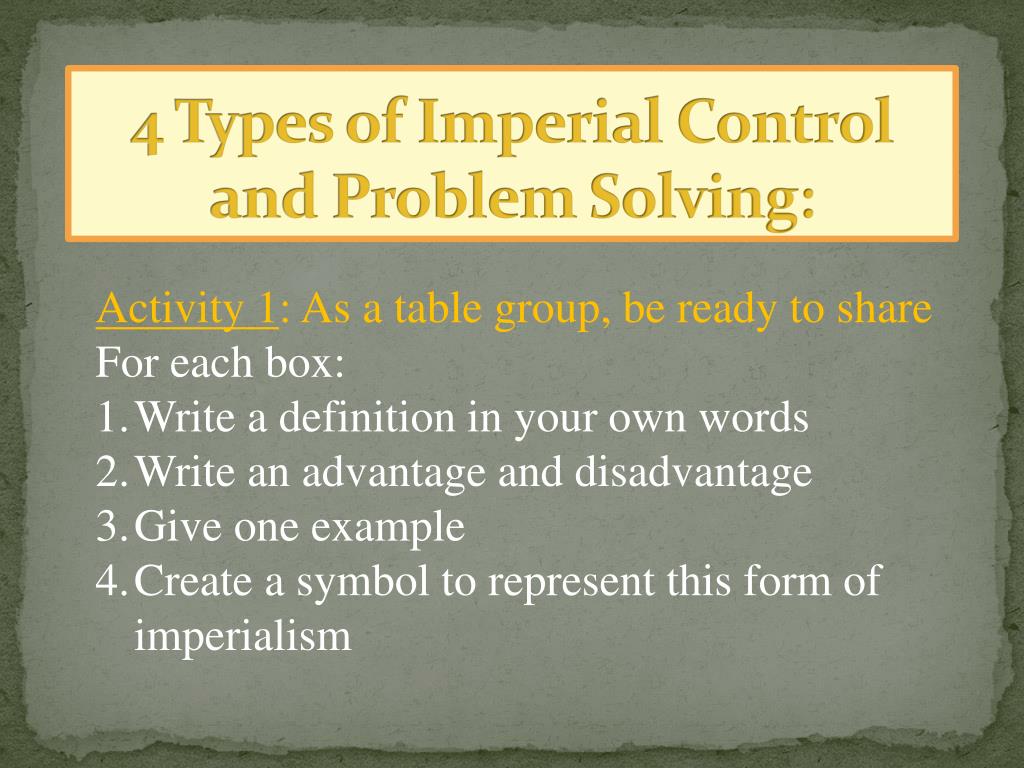 4 Types of Imperial Control and Problem Solving:

Activity 1: As a table group, be ready to share
For each box:
1. Write a definition in your own words
2. Write an advantage and disadvantage
3. Give one example
4. Create a symbol to represent this form of imperialism